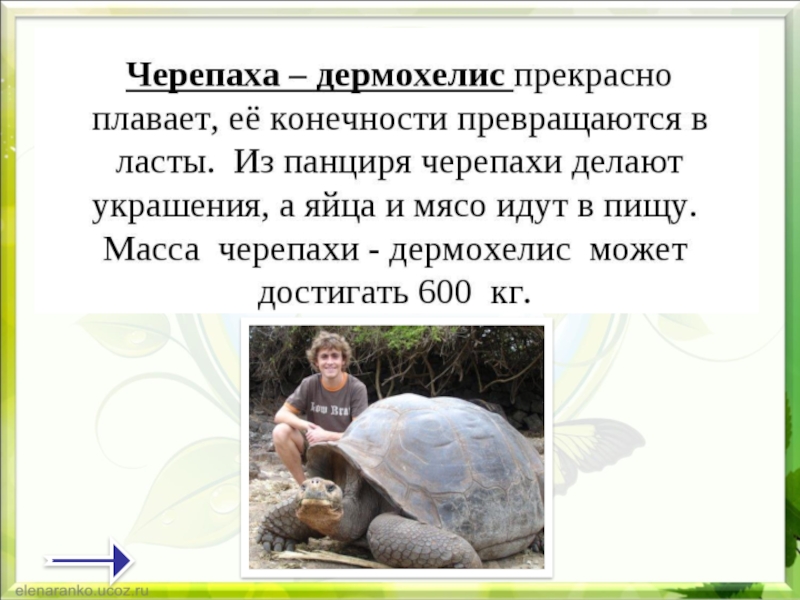 Черепаха – дермохелис прекрасно плавает, её конечности превращаются в ласты. Из панциря черепахи делают украшения, а яйца и мясо идут в пищу. Масса черепахи - дермохелис может достигать 600 кг.

Low Bra

elenaranko.ucoz.ru